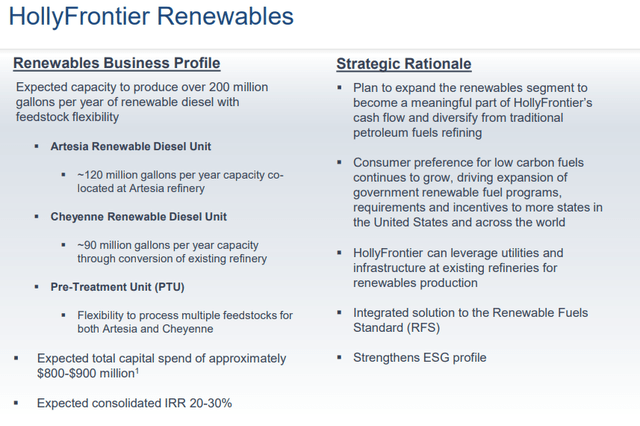 HollyFrontier Renewables

Renewables Business Profile

Expected capacity to produce over 200 million gallons per year of renewable diesel with feedstock flexibility

▪ Artesia Renewable Diesel Unit

▪ ~120 million gallons per year capacity co-located at Artesia refinery

▪ Cheyenne Renewable Diesel Unit

▪ ~90 million gallons per year capacity through conversion of existing refinery

▪ Pre-Treatment Unit (PTU)

▪ Flexibility to process multiple feedstocks for both Artesia and Cheyenne

▪ Expected total capital spend of approximately \$800-\$900 million$^1$

▪ Expected consolidated IRR 20-30%

Strategic Rationale

▪ Plan to expand the renewables segment to become a meaningful part of HollyFrontier's cash flow and diversify from traditional petroleum fuels refining

▪ Consumer preference for low carbon fuels continues to grow, driving expansion of government renewable fuel programs, requirements and incentives to more states in the United States and across the world

▪ HollyFrontier can leverage utilities and infrastructure at existing refineries for renewables production

▪ Integrated solution to the Renewable Fuels Standard (RFS)

▪ Strengthens ESG profile